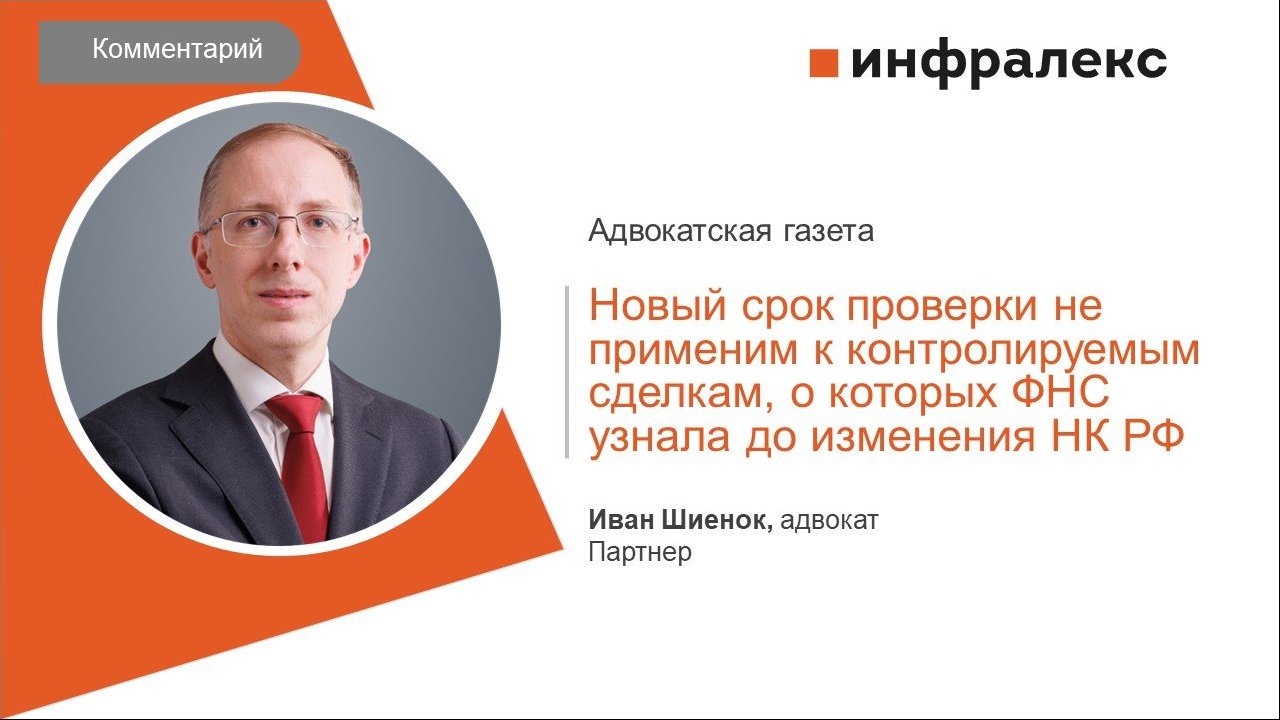 Комментарий

инфралекс

Адвокатская газета

Новый срок проверки не применим к контролируемым сделкам, о которых ФНС узнала до изменения НК РФ

Иван Шиенок, адвокат
Партнер